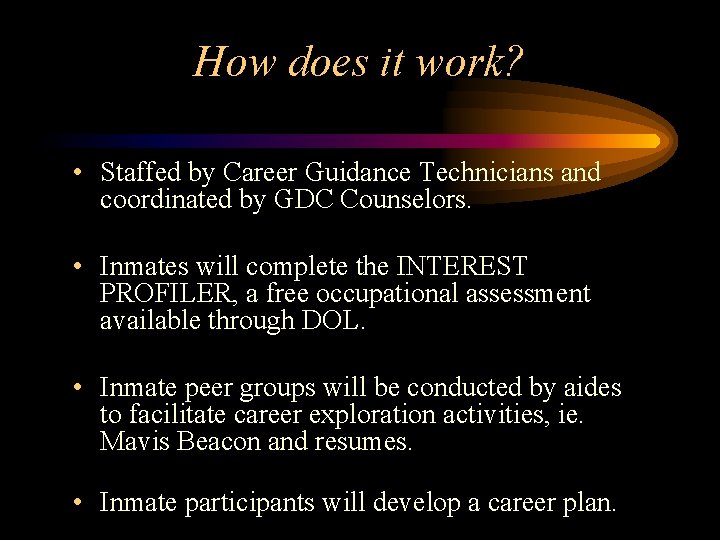 How does it work?

• Staffed by Career Guidance Technicians and coordinated by GDC Counselors.

• Inmates will complete the INTEREST PROFILER, a free occupational assessment available through DOL.

• Inmate peer groups will be conducted by aides to facilitate career exploration activities, ie. Mavis Beacon and resumes.

• Inmate participants will develop a career plan.